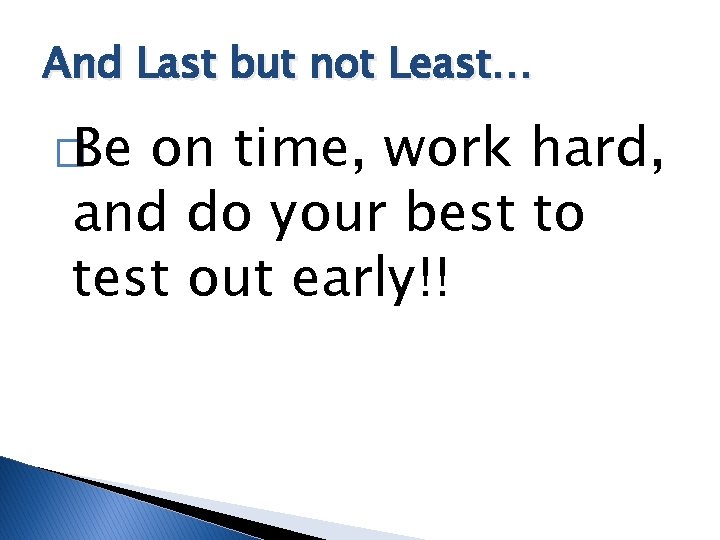 And Last but not Least…

Be on time, work hard, and do your best to test out early!!